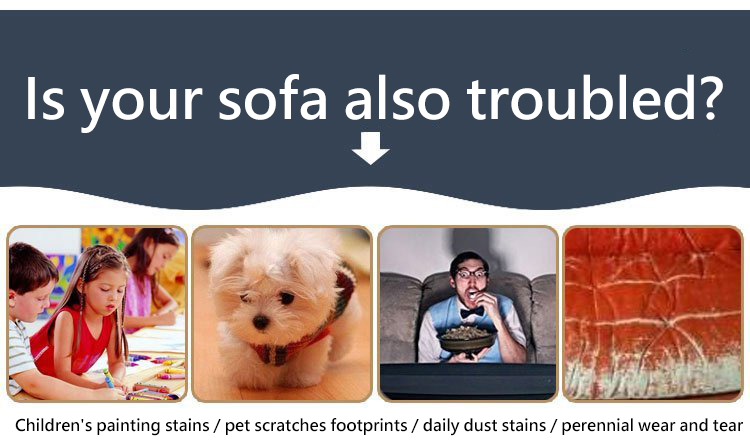 Is your sofa also troubled?

Children's painting stains / pet scratches footprints / daily dust stains / perennial wear and tear